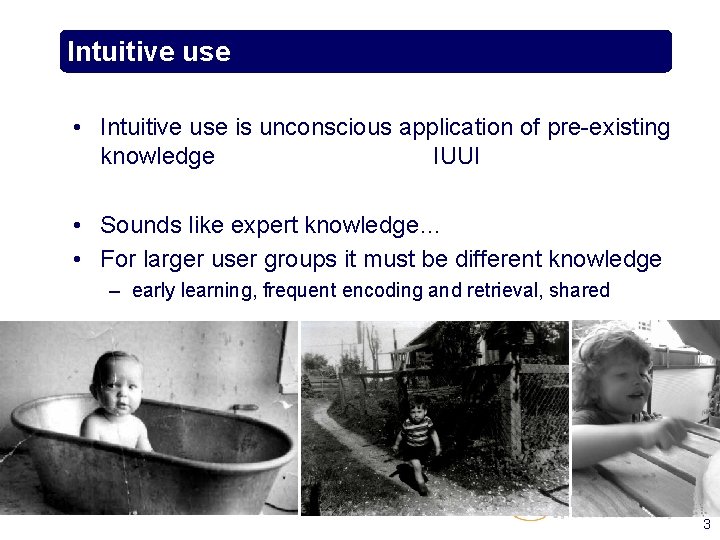 Intuitive use

• Intuitive use is unconscious application of pre-existing knowledge IUUI

• Sounds like expert knowledge...
• For larger user groups it must be different knowledge
– early learning, frequent encoding and retrieval, shared

3